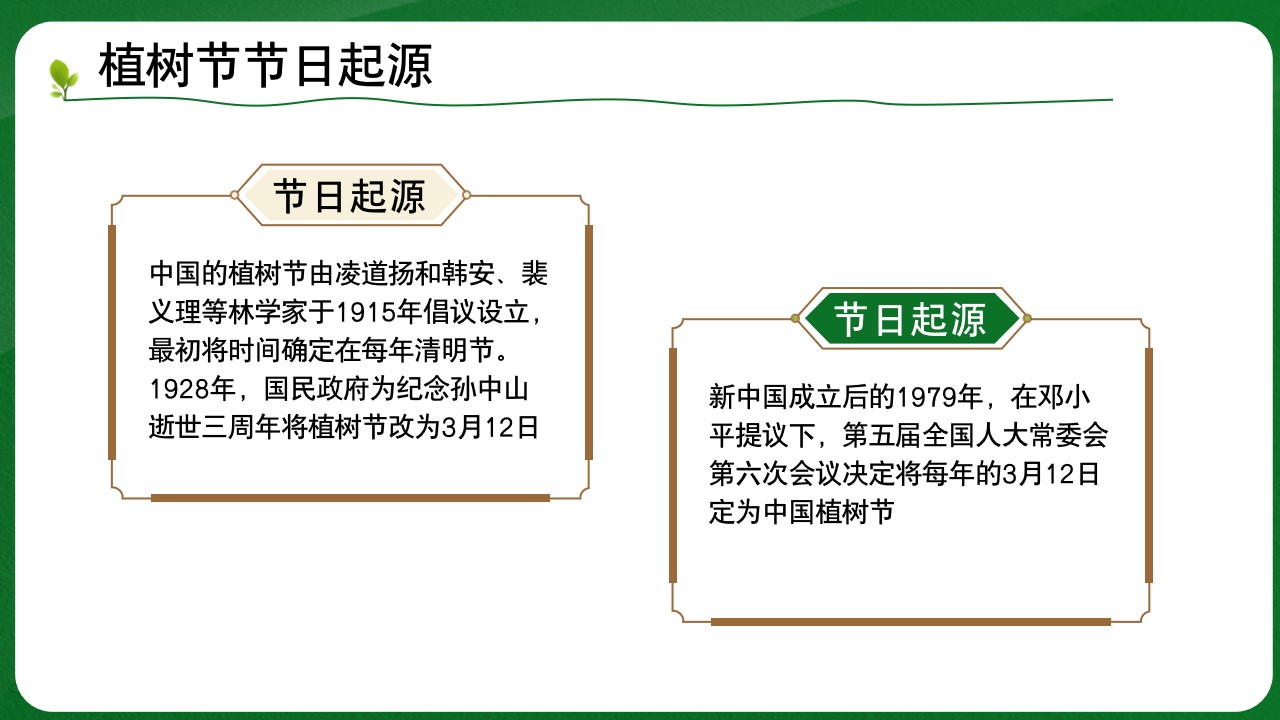 植树节节日起源

节日起源

中国的植树节由凌道扬和韩安、裴义理等林学家于1915年倡议设立，最初将时间确定在每年清明节。1928年，国民政府为纪念孙中山逝世三周年将植树节改为3月12日

节日起源

新中国成立后的1979年，在邓小平提议下，第五届全国人大常委会第六次会议决定将每年的3月12日定为中国植树节